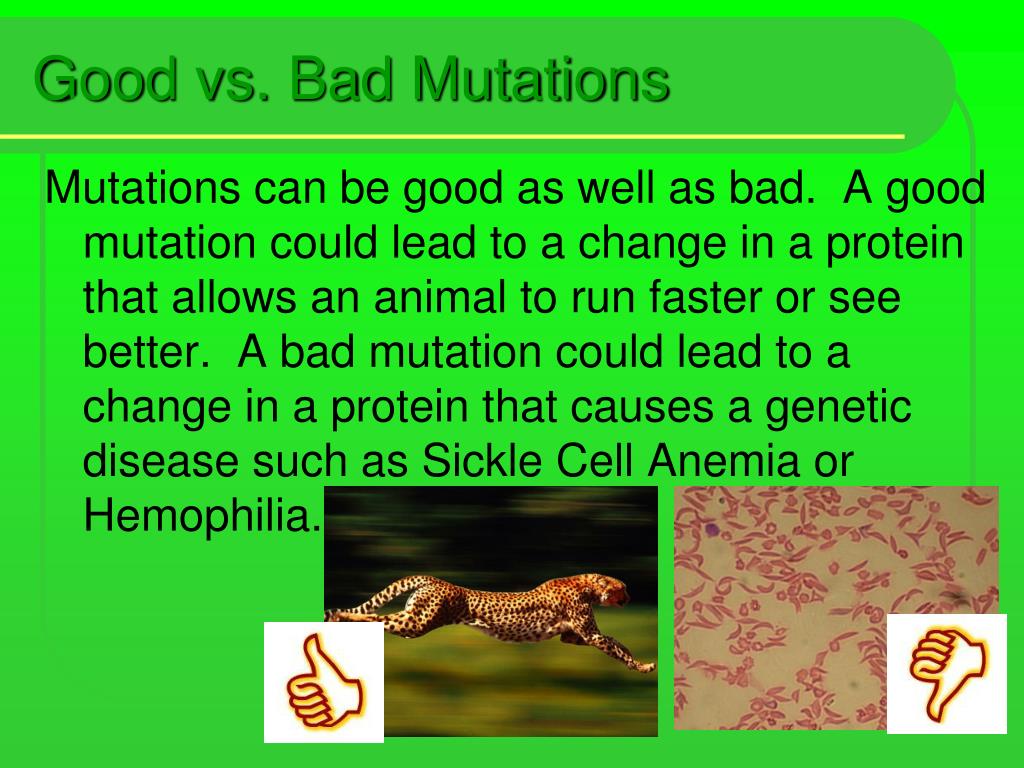 Good vs. Bad Mutations

Mutations can be good as well as bad. A good mutation could lead to a change in a protein that allows an animal to run faster or see better. A bad mutation could lead to a change in a protein that causes a genetic disease such as Sickle Cell Anemia or Hemophilia.